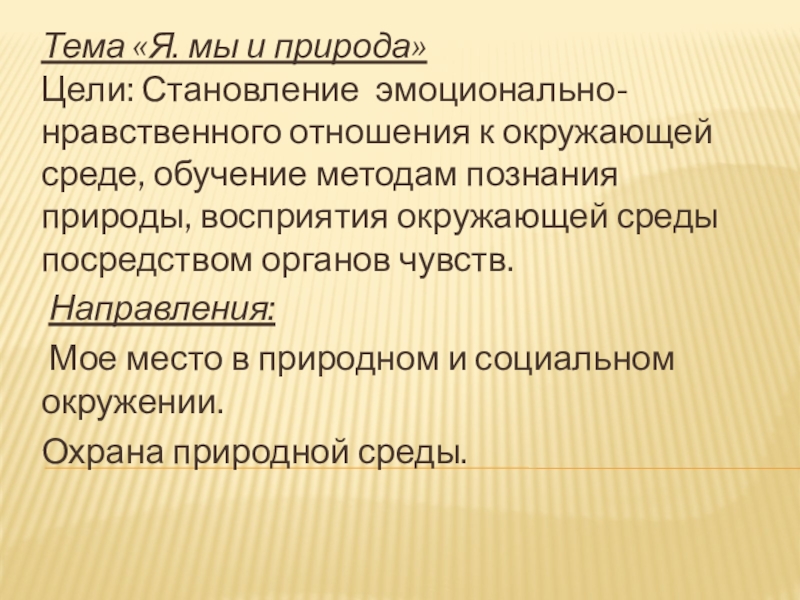 Тема «Я. мы и природа»
Цели: Становление эмоционально-нравственного отношения к окружающей среде, обучение методам познания природы, восприятия окружающей среды посредством органов чувств.

Направления:

Мое место в природном и социальном окружении.

Охрана природной среды.